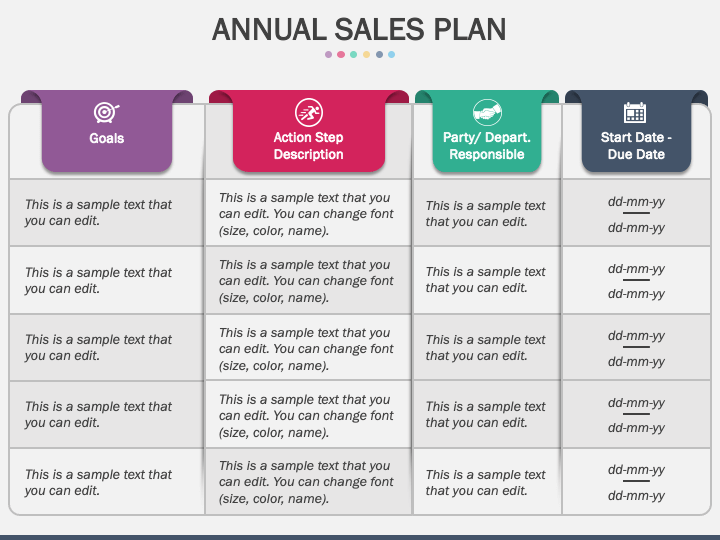 ANNUAL SALES PLAN

| Goals | Action Step Description | Party/ Depart. Responsible | Start Date - Due Date |
|---|---|---|---|
| This is a sample text that you can edit. | This is a sample text that you can edit. You can change font (size, color, name). | This is a sample text that you can edit. | dd-mm-yy dd-mm-yy |
| This is a sample text that you can edit. | This is a sample text that you can edit. You can change font (size, color, name). | This is a sample text that you can edit. | dd-mm-yy dd-mm-yy |
| This is a sample text that you can edit. | This is a sample text that you can edit. You can change font (size, color, name). | This is a sample text that you can edit. | dd-mm-yy dd-mm-yy |
| This is a sample text that you can edit. | This is a sample text that you can edit. You can change font (size, color, name). | This is a sample text that you can edit. | dd-mm-yy dd-mm-yy |
| This is a sample text that you can edit. | This is a sample text that you can edit. You can change font (size, color, name). | This is a sample text that you can edit. | dd-mm-yy dd-mm-yy |